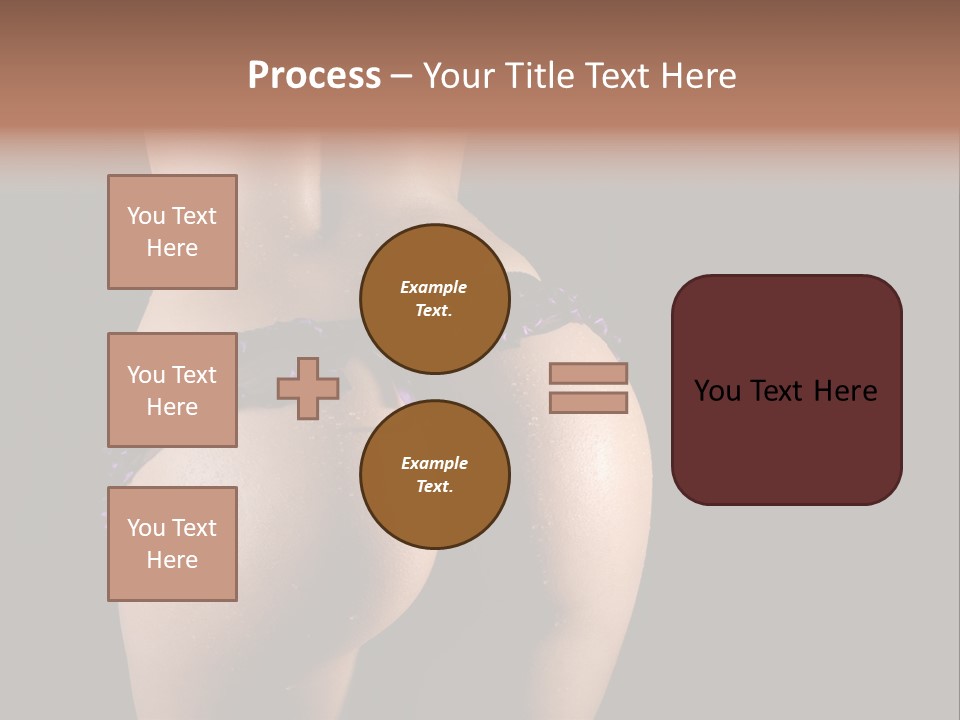 Process – Your Title Text Here

You Text Here

You Text Here

You Text Here

Example Text.

Example Text.

You Text Here